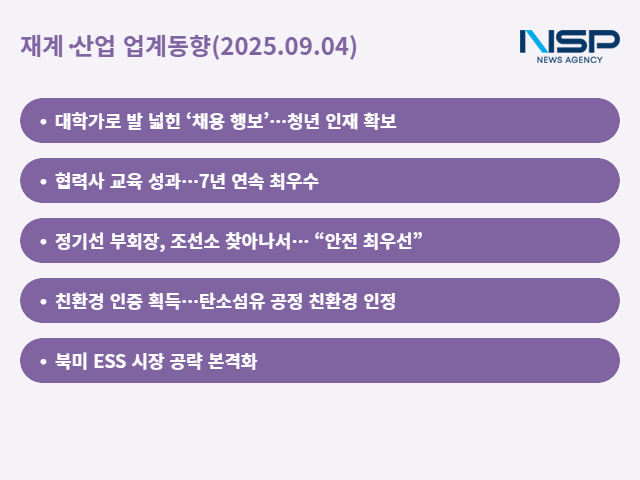 재계·산업 업계동향(2025.09.04)

NSP
NEWS AGENCY

• 대학가로 발 넓힌 ‘채용 행보’…청년 인재 확보

• 협력사 교육 성과…7년 연속 최우수

• 정기선 부회장, 조선소 찾아나서… “안전 최우선”

• 친환경 인증 획득…탄소섬유 공정 친환경 인정

• 북미 ESS 시장 공략 본격화